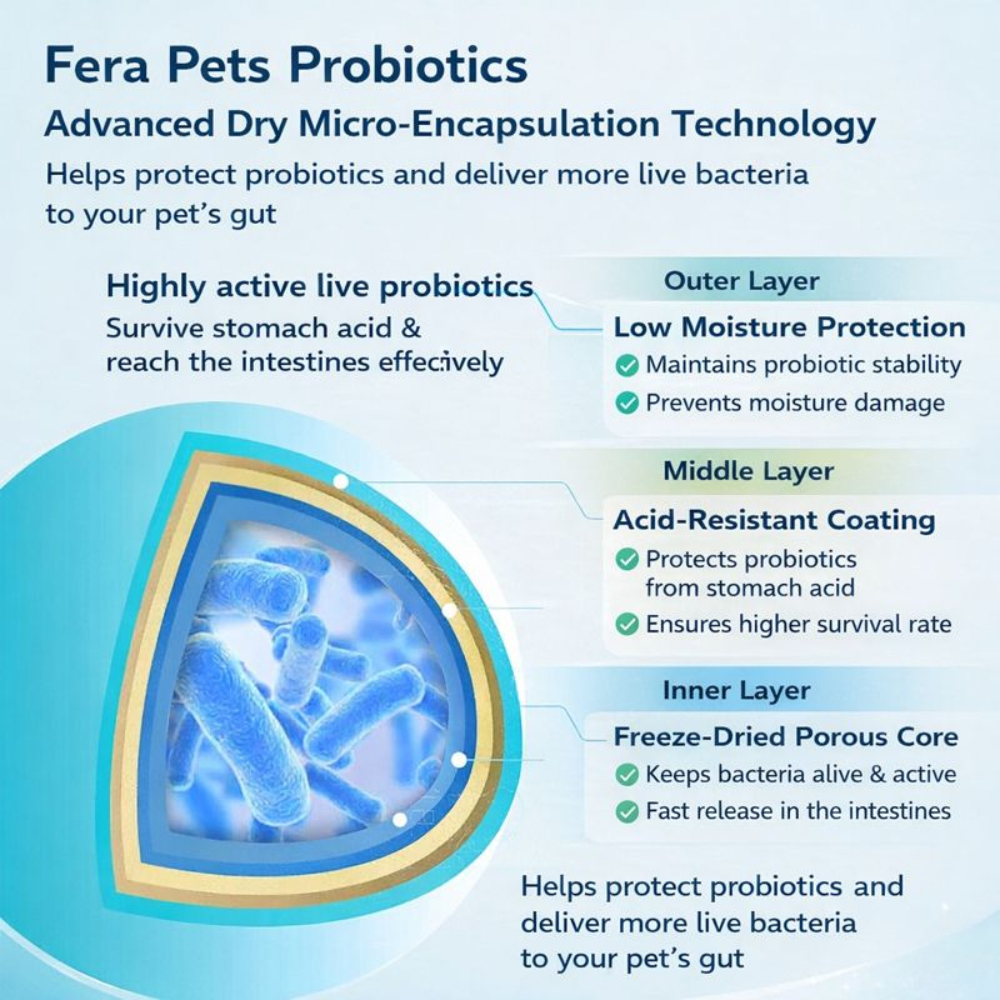 Fera Pets Probiotics

Advanced Dry Micro-Encapsulation Technology

Helps protect probiotics and deliver more live bacteria to your pet's gut

Highly active live probiotics

Survive stomach acid & reach the intestines effecively

Outer Layer

Low Moisture Protection

Maintains probiotic stability

Prevents moisture damage

Middle Layer

Acid-Resistant Coating

Protects probiotics from stomach acid

Ensures higher survival rate

Inner Layer

Freeze-Dried Porous Core

Keeps bacteria alive & active

Fast release in the intestines

Helps protect probiotics and deliver more live bacteria to your pet's gut